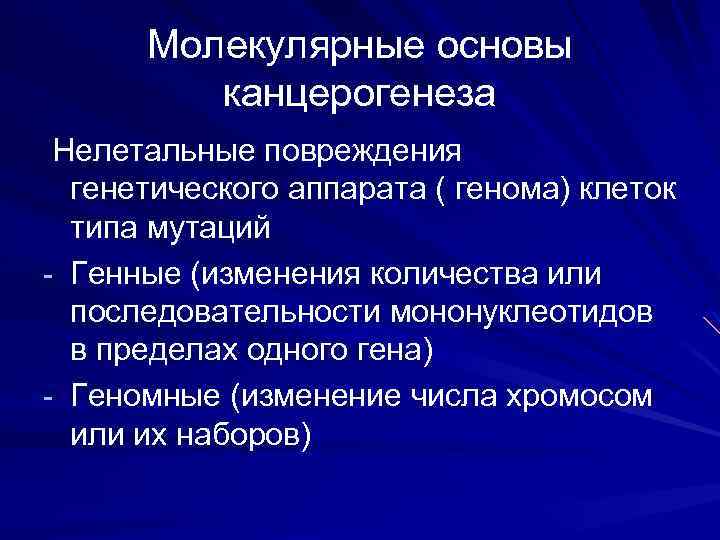 Молекулярные основы канцерогенеза

Нелетальные повреждения генетического аппарата ( генома) клеток типа мутаций

- Генные (изменения количества или последовательности мононуклеотидов в пределах одного гена)
- Геномные (изменение числа хромосом или их наборов)